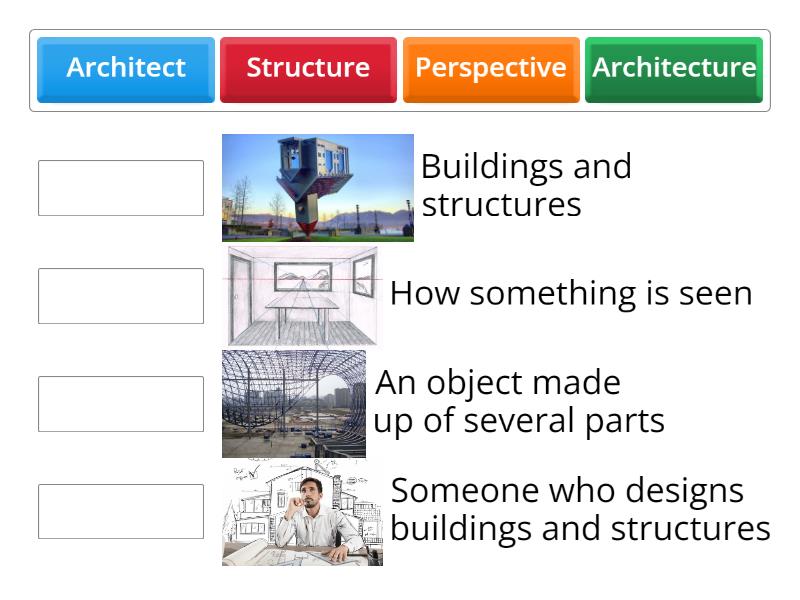 Architect
Structure
Perspective
Architecture

Buildings and structures

How something is seen

An object made up of several parts

Someone who designs buildings and structures